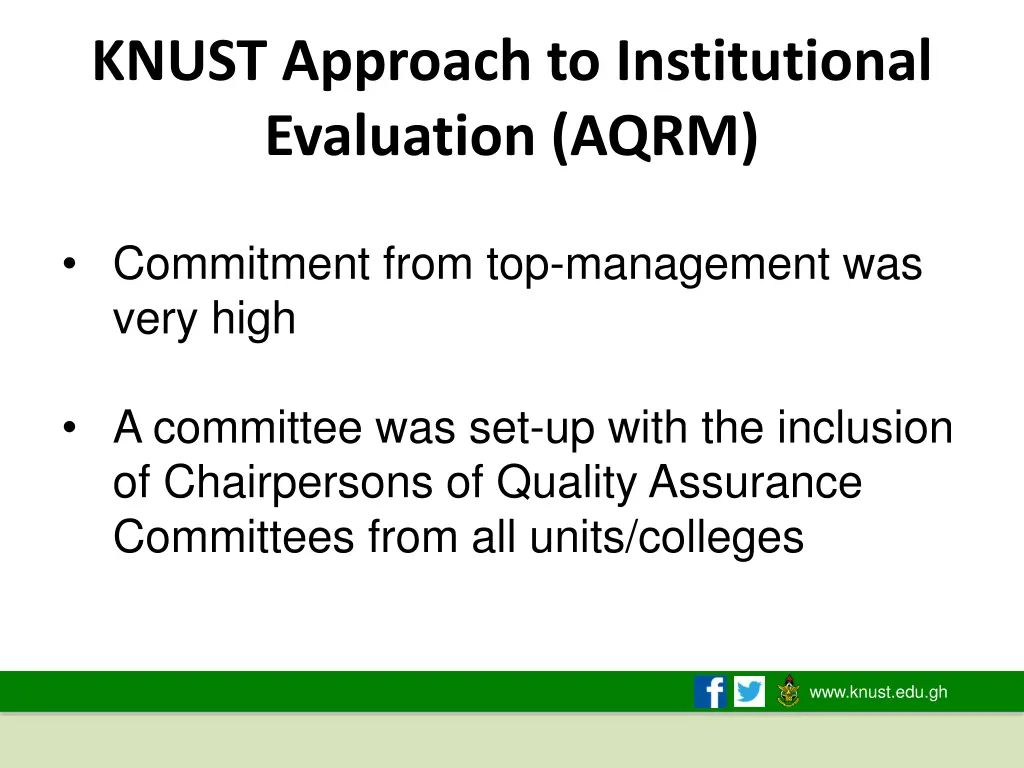 KNUST Approach to Institutional Evaluation (AQRM)

• Commitment from top-management was very high

• A committee was set-up with the inclusion of Chairpersons of Quality Assurance Committees from all units/colleges

www.knust.edu.gh